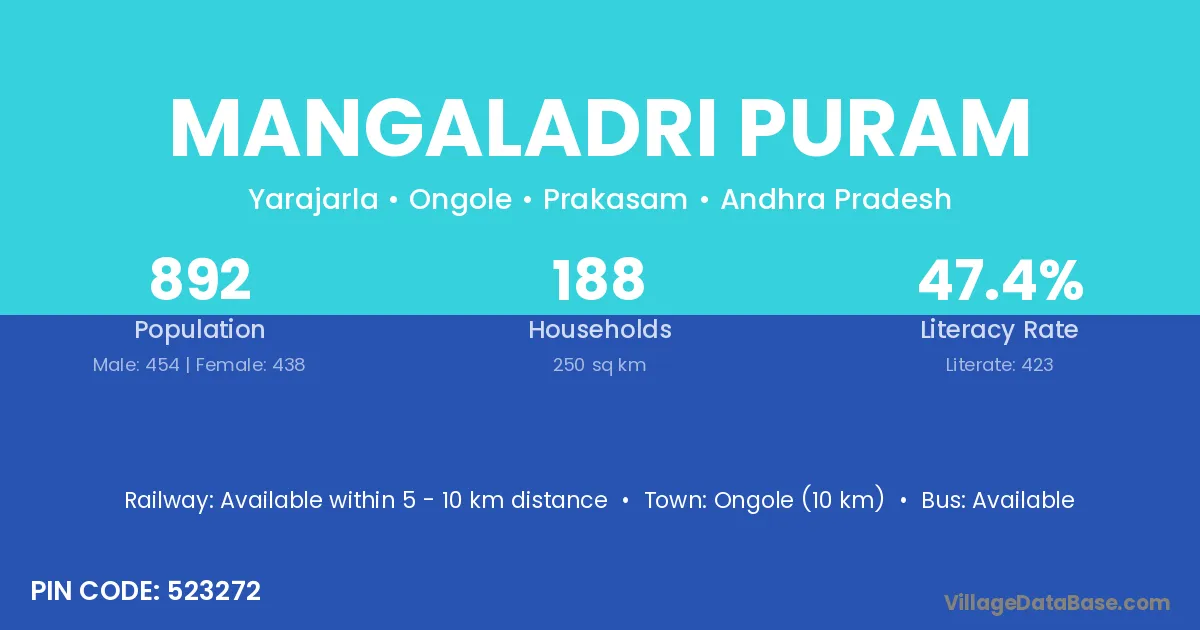 MANGALADRI PURAM

Yarajarla • Ongole • Prakasam • Andhra Pradesh

892
Population
Male: 454 | Female: 438

188
Households
250 sq km

47.4%
Literacy Rate
Literate: 423

Railway: Available within 5 - 10 km distance • Town: Ongole (10 km) • Bus: Available

PIN CODE: 523272

VillageDataBase.com